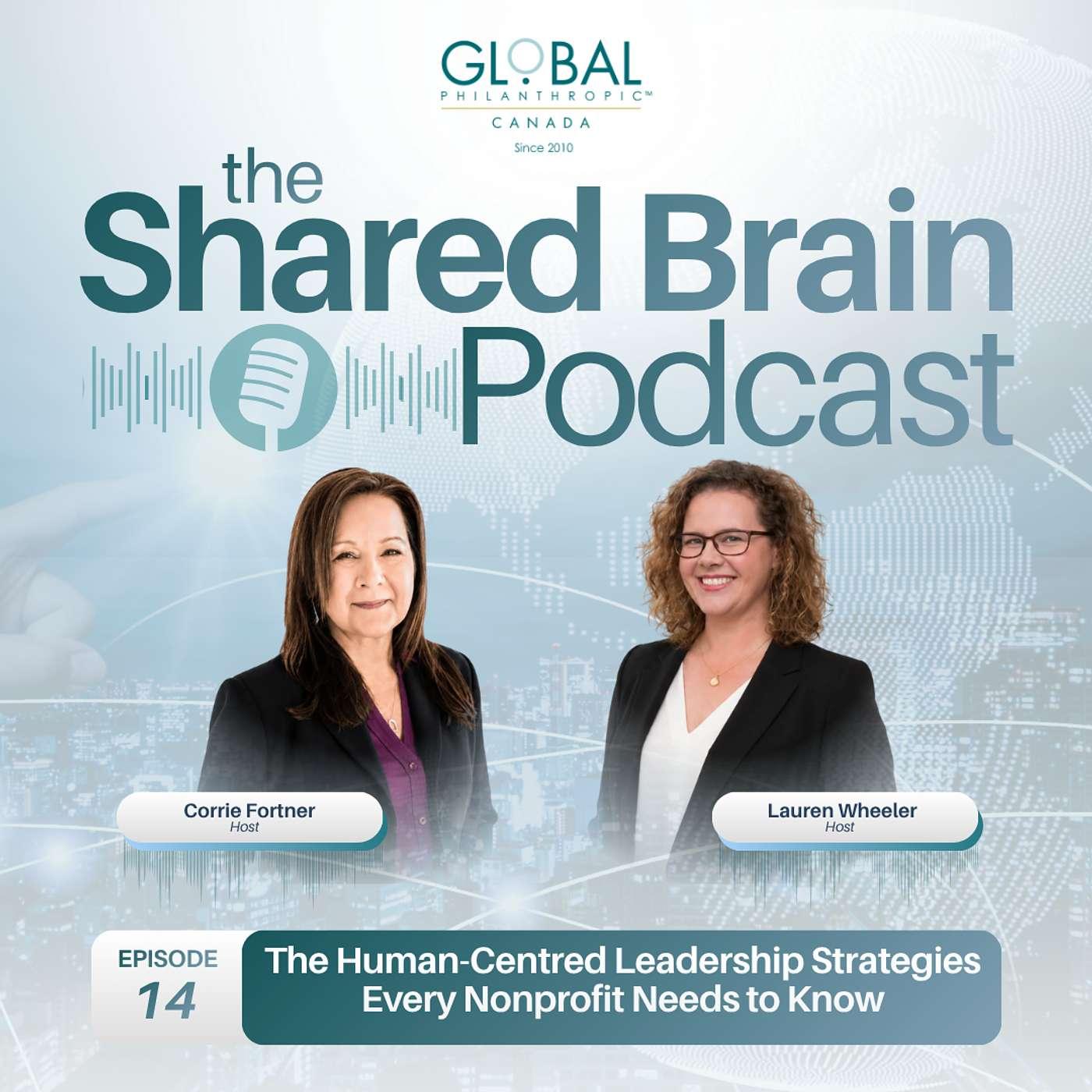 GLOBAL
PHILANTHROPIC™
CANADA
Since 2010

the Shared Brain Podcast

Corrie Fortner
Host

Lauren Wheeler
Host

EPISODE 14

The Human-Centred Leadership Strategies Every Nonprofit Needs to Know